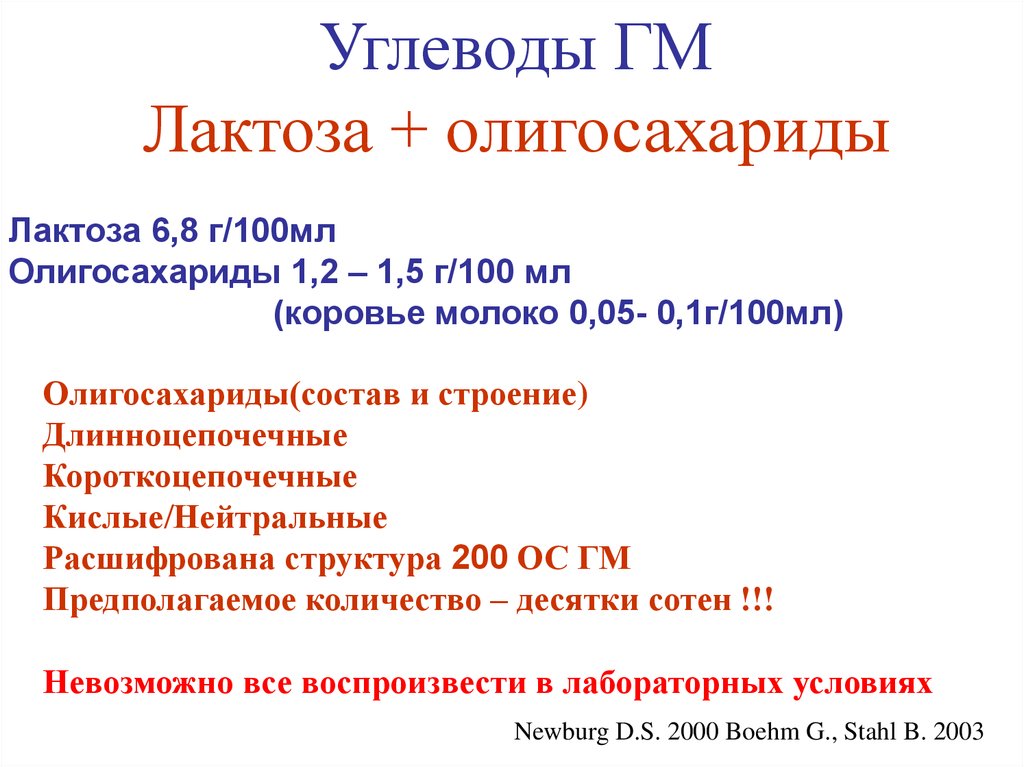 Углеводы ГМ
Лактоза + олигосахариды

Лактоза 6,8 г/100мл
Олигосахариды 1,2 – 1,5 г/100 мл
(коровье молоко 0,05- 0,1г/100мл)

Олигосахариды(состав и строение)
Длинноцепочечные
Короткоцепочечные
Кислые/Нейтральные
Расшифрована структура 200 ОС ГМ
Предполагаемое количество – десятки сотен !!!

Невозможно все воспроизвести в лабораторных условиях

Newburg D.S. 2000 Boehm G., Stahl B. 2003